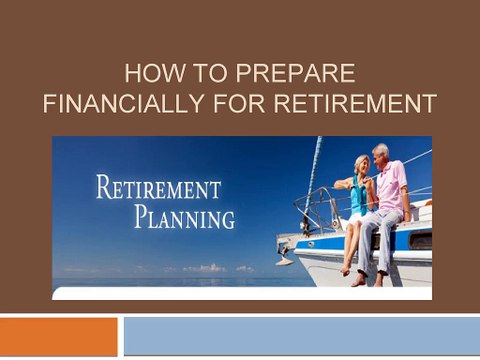 HOW TO PREPARE FINANCIALLY FOR RETIREMENT

RETIREMENT
PLANNING